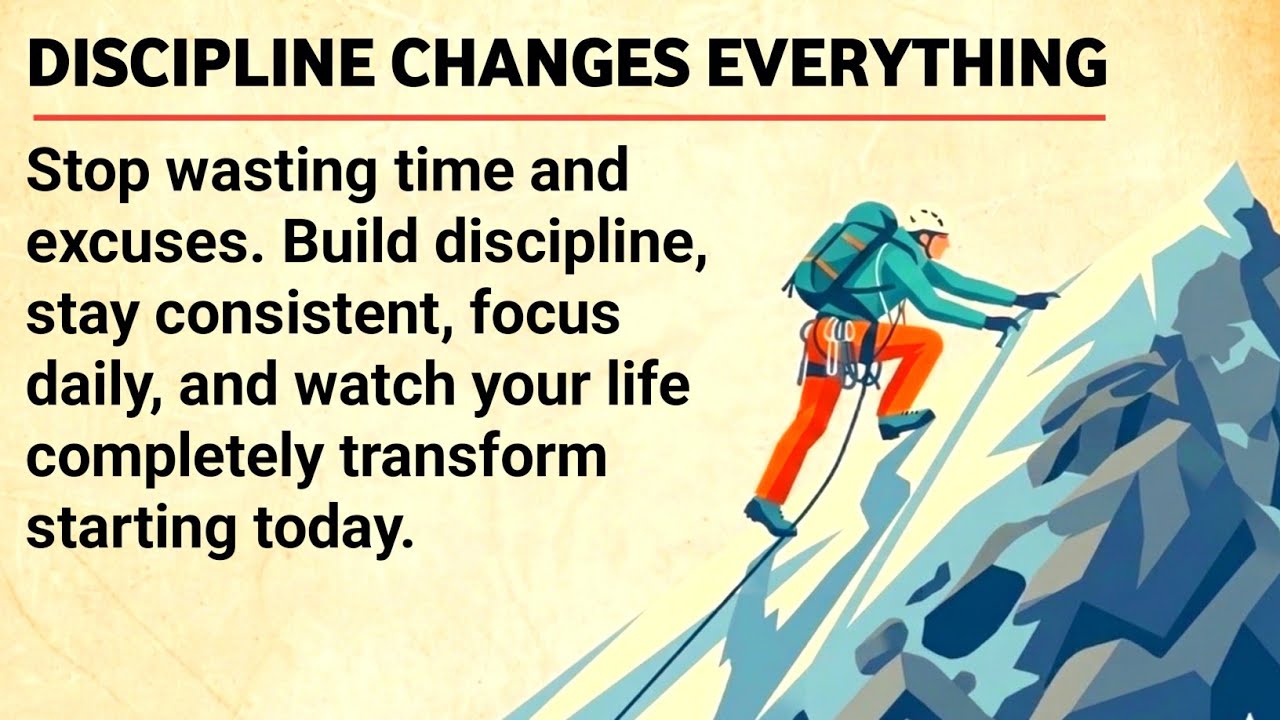 DISCIPLINE CHANGES EVERYTHING

Stop wasting time and excuses. Build discipline, stay consistent, focus daily, and watch your life completely transform starting today.